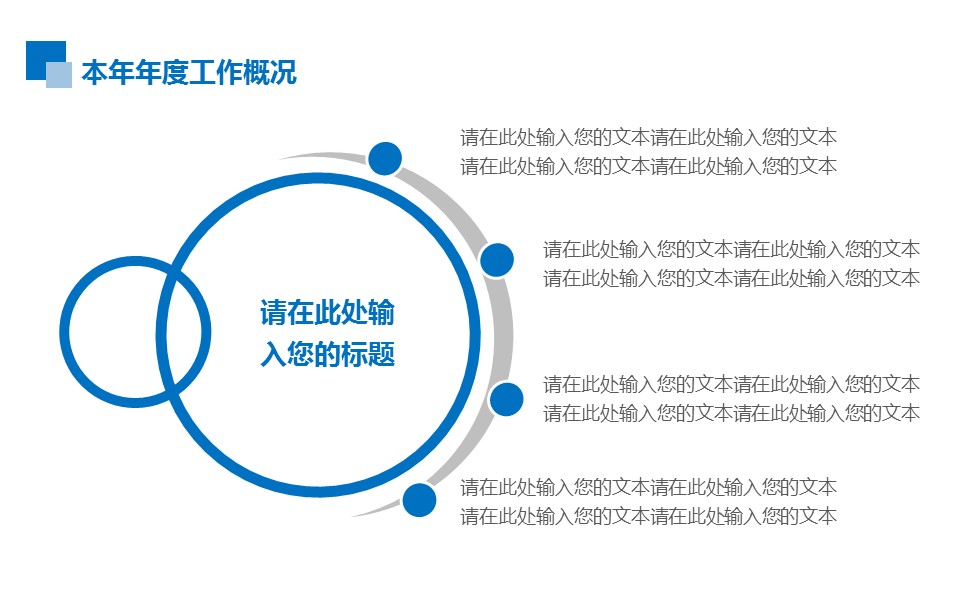 本年年度工作概况

请在此处输入您的标题

请在此处输入您的文本请在此处输入您的文本
请在此处输入您的文本请在此处输入您的文本

请在此处输入您的文本请在此处输入您的文本
请在此处输入您的文本请在此处输入您的文本

请在此处输入您的文本请在此处输入您的文本
请在此处输入您的文本请在此处输入您的文本

请在此处输入您的文本请在此处输入您的文本
请在此处输入您的文本请在此处输入您的文本